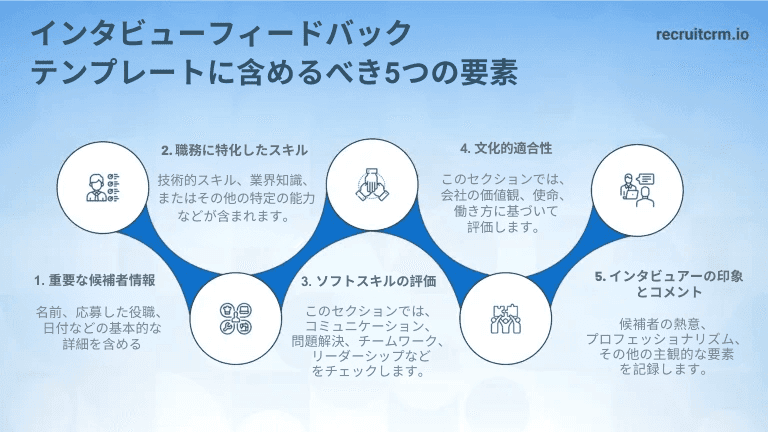 インタビューフィードバック
テンプレートに含めるべき5つの要素

recruitcrm.io

1. 重要な候補者情報

名前、応募した役職、日付などの基本的な詳細を含める

2. 職務に特化したスキル

技術的スキル、業界知識、またはその他の特定の能力などが含まれます。

3. ソフトスキルの評価

このセクションでは、コミュニケーション、問題解決、チームワーク、リーダーシップなどをチェックします。

4. 文化的適合性

このセクションでは、会社の価値観、使命、働き方に基づいて評価します。

5. インタビュアーの印象とコメント

候補者の熱意、プロフェッショナリズム、その他の主観的な要素を記録します。